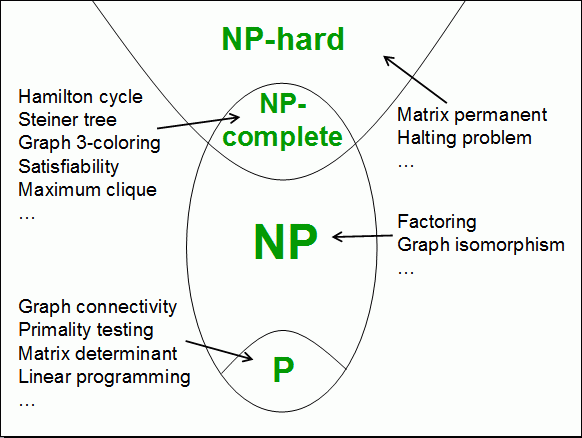 NP-hard

Hamilton cycle
Steiner tree
Graph 3-coloring
Satisfiability
Maximum clique
…

NP-complete

Matrix permanent
Halting problem
…

NP

Factoring
Graph isomorphism
…

Graph connectivity
Primality testing
Matrix determinant
Linear programming
…

P